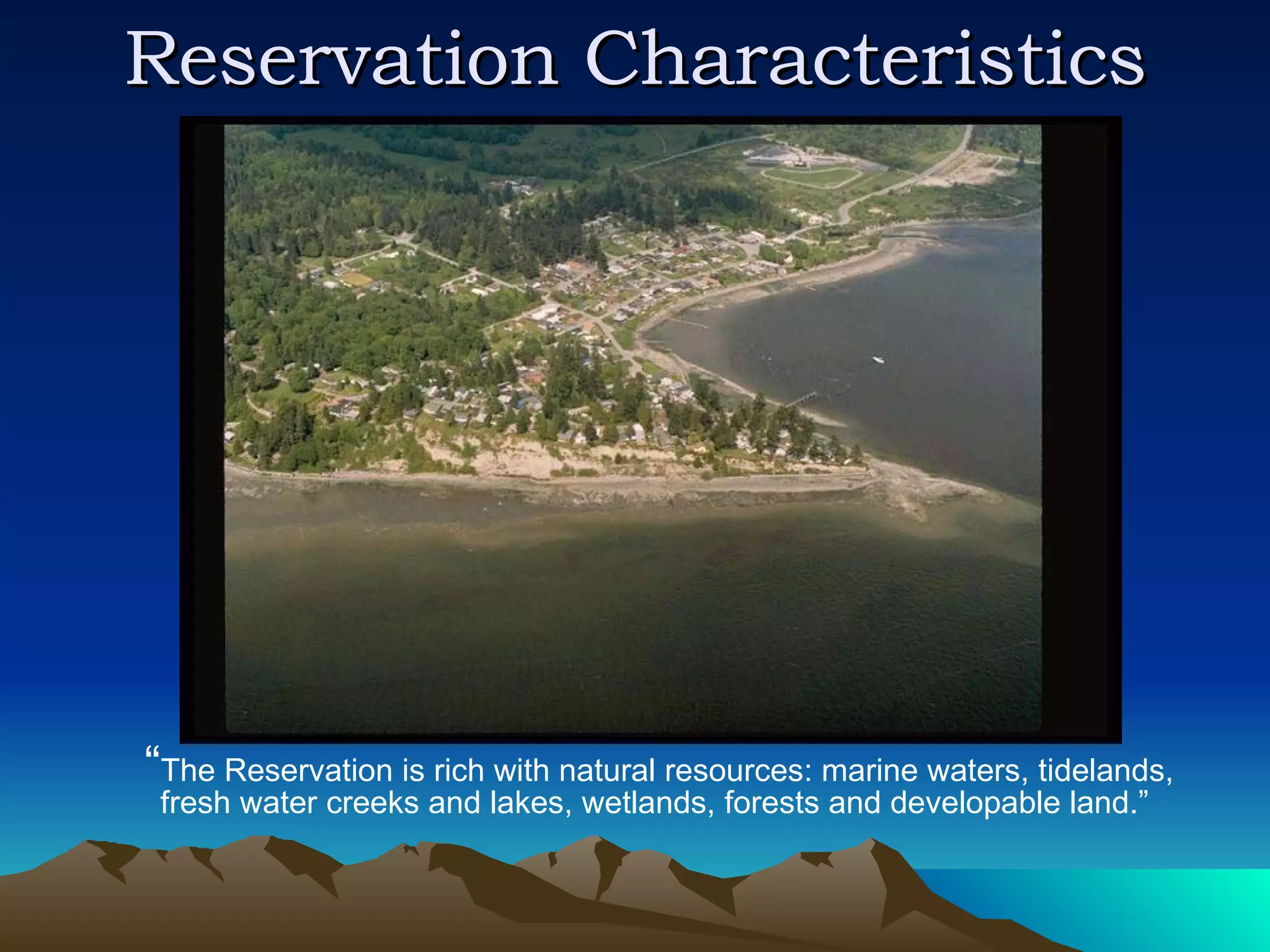 Reservation Characteristics

“The Reservation is rich with natural resources: marine waters, tidelands, fresh water creeks and lakes, wetlands, forests and developable land.”